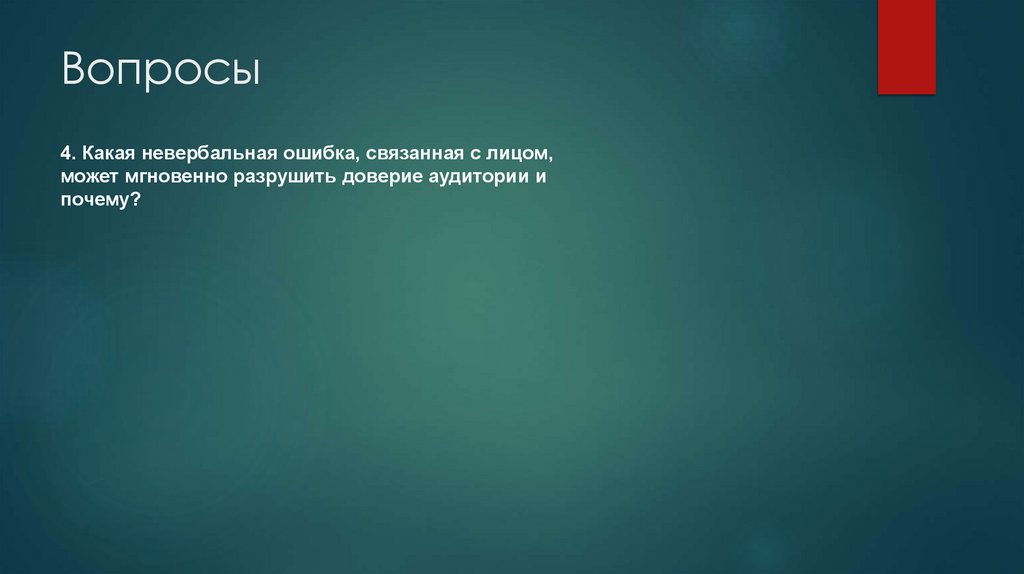 Вопросы

4. Какая невербальная ошибка, связанная с лицом, может мгновенно разрушить доверие аудитории и почему?